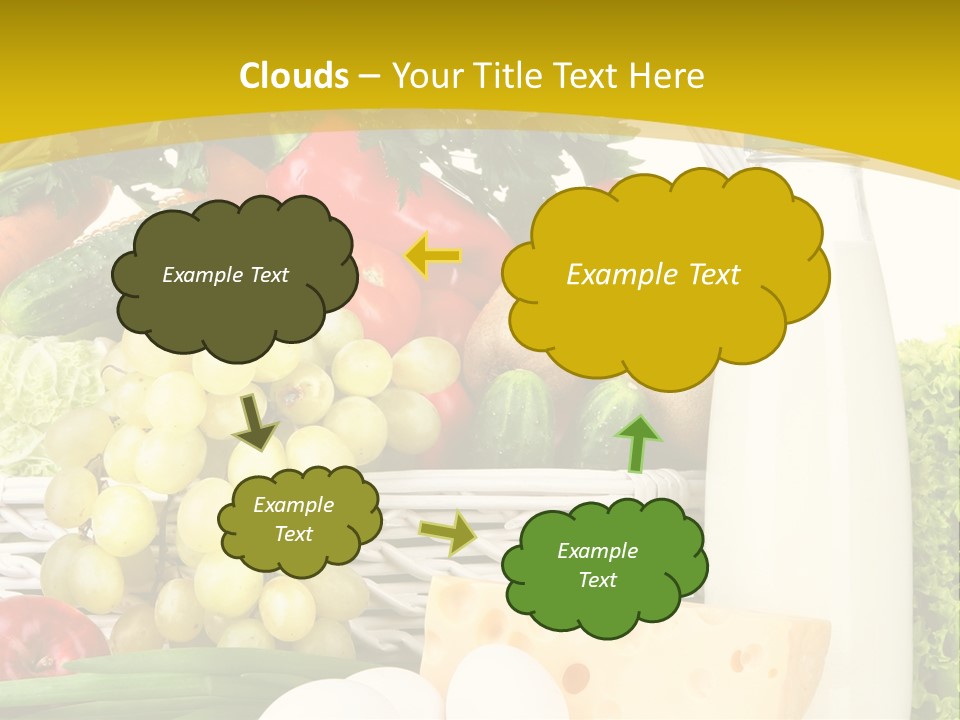 Clouds – Your Title Text Here

Example Text

Example Text

Example Text

Example Text